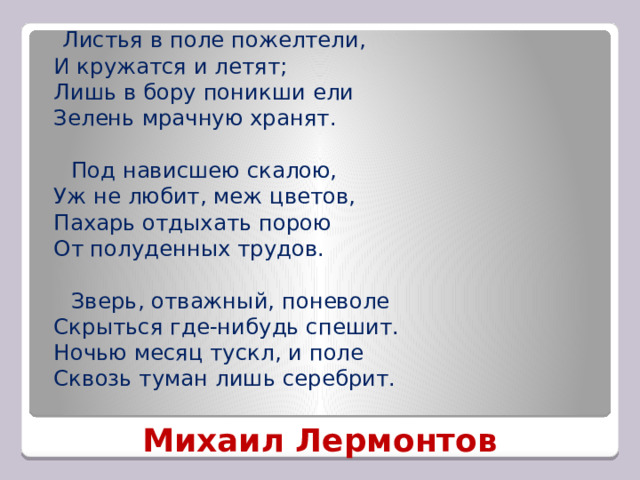 Листья в поле пожелтели,
И кружатся и летят;
Лишь в бору поникши ели
Зелень мрачную хранят.

Под нависшею скалою,
Уж не любит, меж цветов,
Пахарь отдыхать порою
От полуденных трудов.

Зверь, отважный, поневоле
Скрыться где-нибудь спешит.
Ночью месяц тускл, и поле
Сквозь туман лишь серебрит.

Михаил Лермонтов